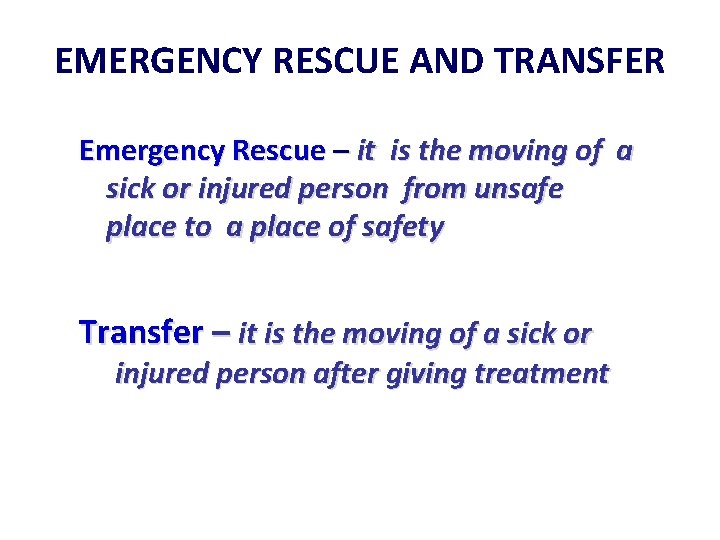 EMERGENCY RESCUE AND TRANSFER

Emergency Rescue – it is the moving of a sick or injured person from unsafe place to a place of safety

Transfer – it is the moving of a sick or injured person after giving treatment